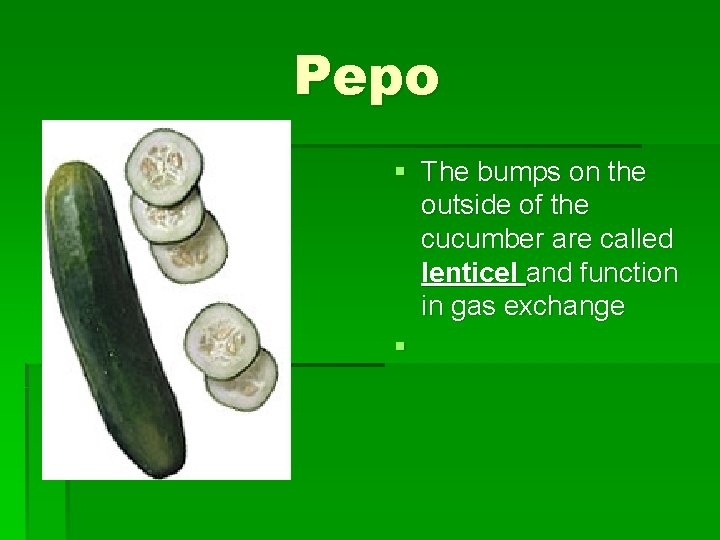 Pepo

The bumps on the outside of the cucumber are called lenticel and function in gas exchange